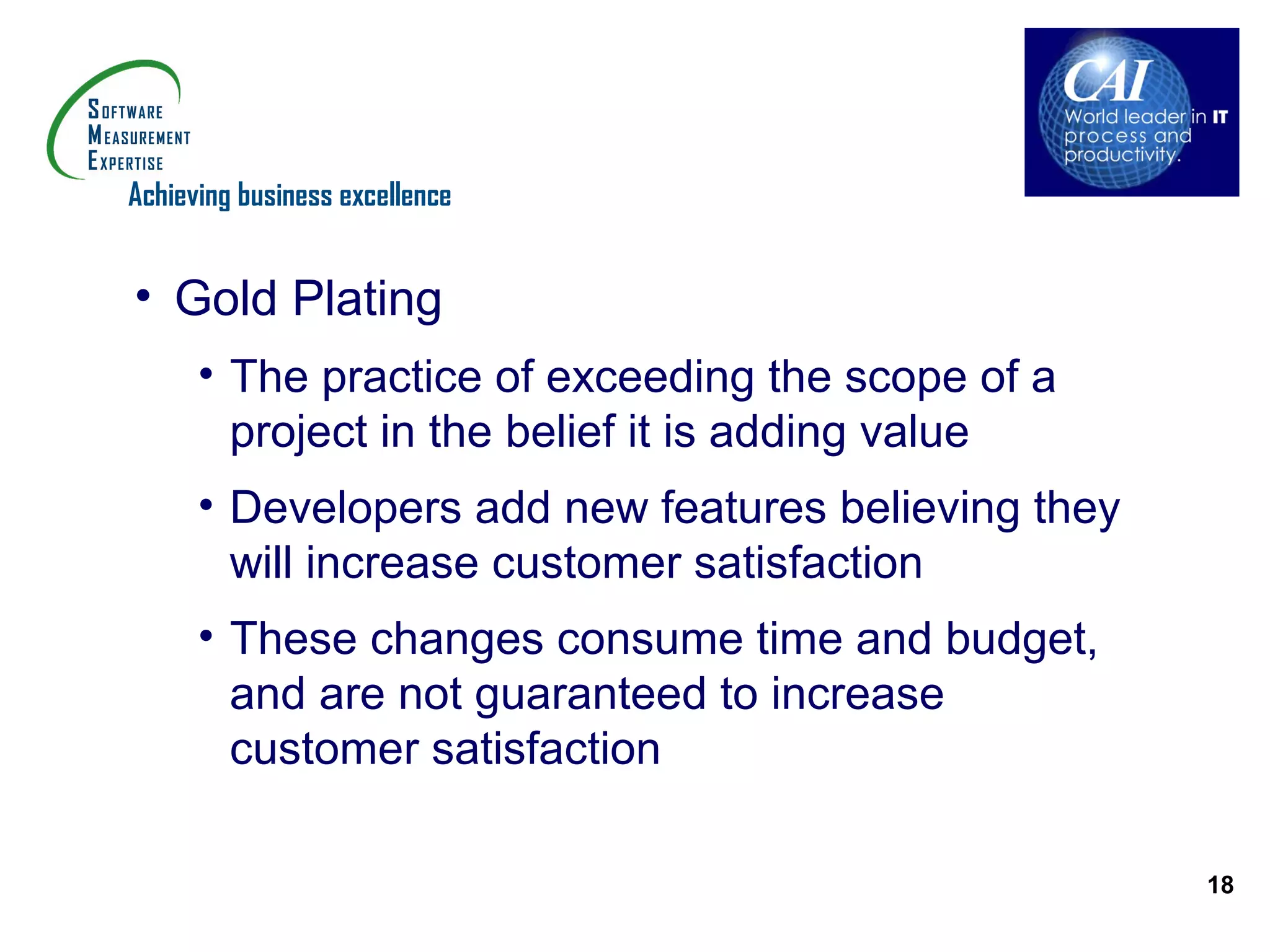 SOFTWARE
MEASUREMENT
EXPERTISE
Achieving business excellence

CAI
World leader in IT process and productivity.

• Gold Plating
  • The practice of exceeding the scope of a project in the belief it is adding value
  • Developers add new features believing they will increase customer satisfaction
  • These changes consume time and budget, and are not guaranteed to increase customer satisfaction

18